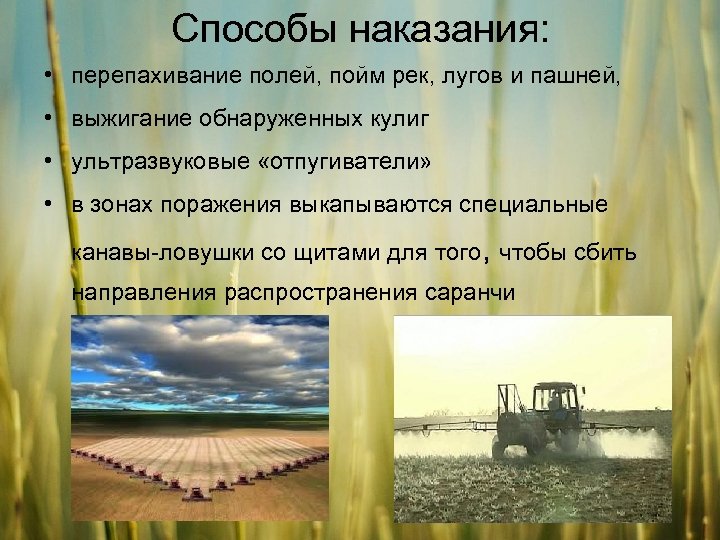 Способы наказания:

• перепахивание полей, пойм рек, лугов и пашней,

• выжигание обнаруженных кулиг

• ультразвуковые «отпугиватели»

• в зонах поражения выкапываются специальные канавы-ловушки со щитами для того, чтобы сбить направления распространения саранчи